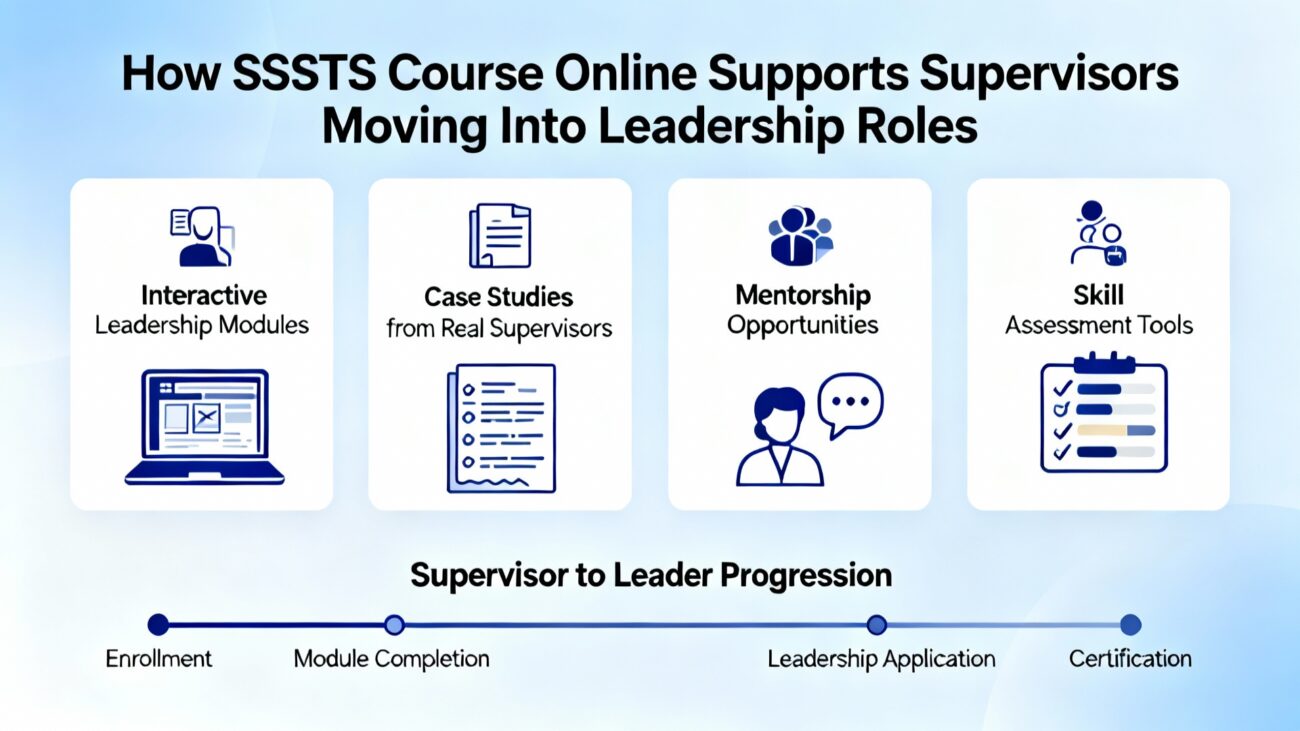 How SSSTS Course Online Supports Supervisors Moving Into Leadership Roles

Interactive
Leadership Modules

Case Studies
from Real Supervisors

Mentorship
Opportunities

Skill
Assessment Tools

Supervisor to Leader Progression

Enrollment

Module Completion

Leadership Application

Certification